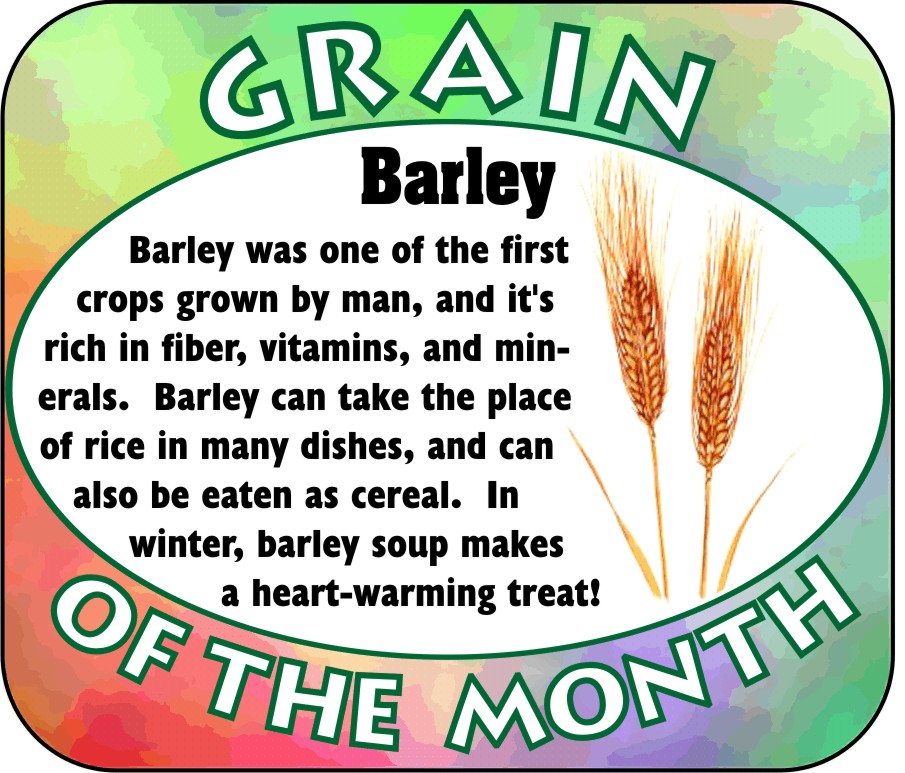 GRAIN

Barley

Barley was one of the first crops grown by man, and it's rich in fiber, vitamins, and minerals. Barley can take the place of rice in many dishes, and can also be eaten as cereal. In winter, barley soup makes a heart-warming treat!

OF THE MONTH